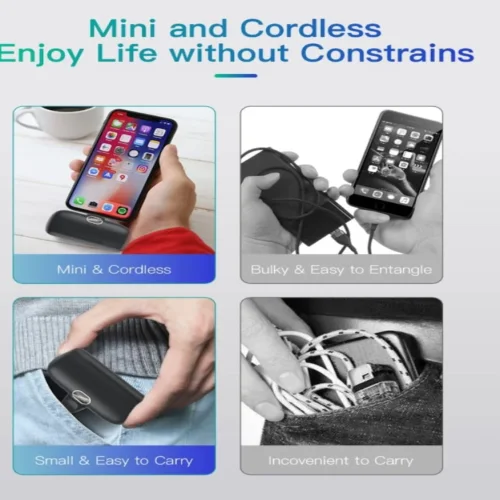 Mini and Cordless
Enjoy Life without Constrains

Mini & Cordless

Bulky & Easy to Entangle

Small & Easy to Carry

Incovenient to Carry